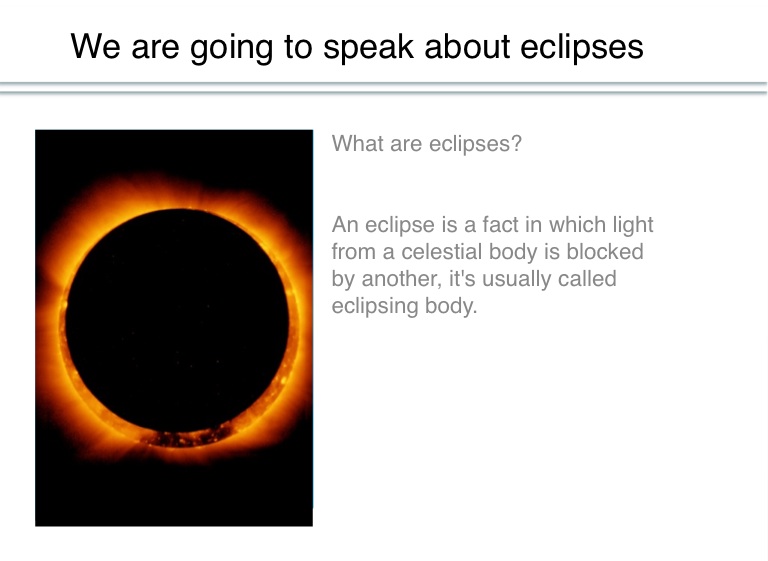 We are going to speak about eclipses

What are eclipses?

An eclipse is a fact in which light from a celestial body is blocked by another, it's usually called eclipsing body.